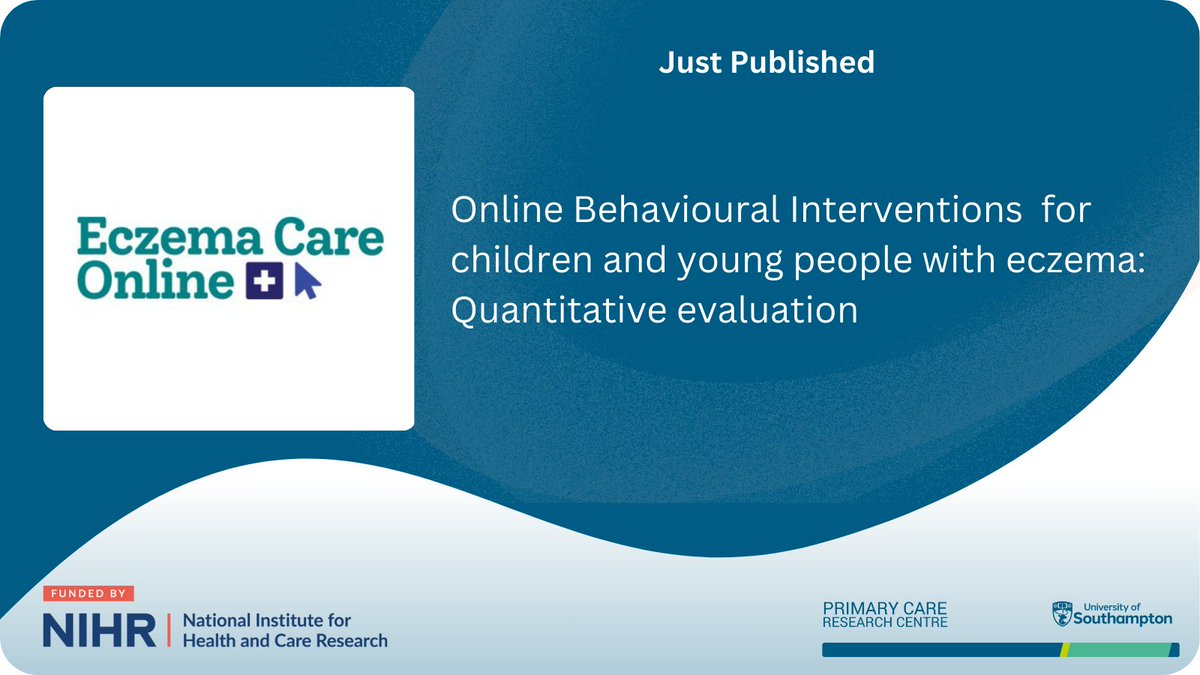 Just Published

Eczema Care Online

Online Behavioural Interventions for children and young people with eczema: Quantitative evaluation

FUNDED BY
NIHR | National Institute for Health and Care Research

PRIMARY CARE
RESEARCH CENTRE

University of Southampton